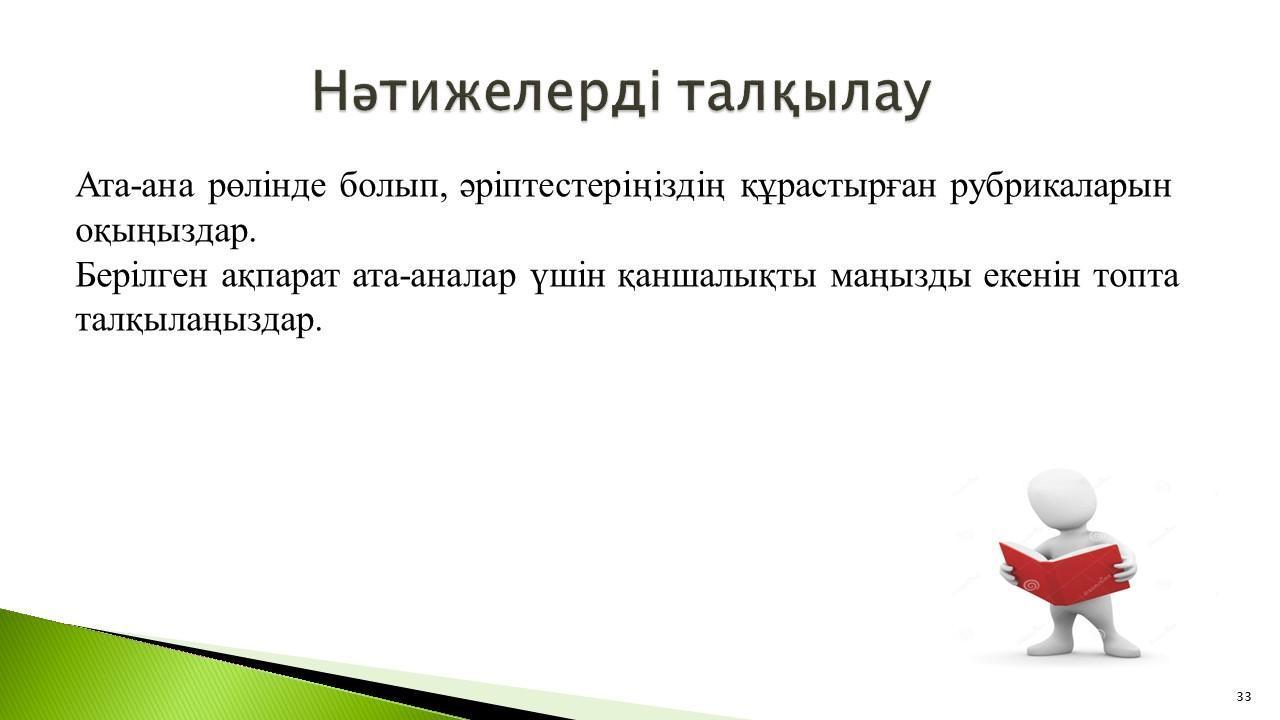 Нәтижелерді талқылау

Ата-ана рөлінде болып, әріптестеріңіздің құрастырған рубрикаларын оқыңыздар.
Берілген ақпарат ата-аналар үшін қаншалықты маңызды екенін топта талқылаңыздар.

33